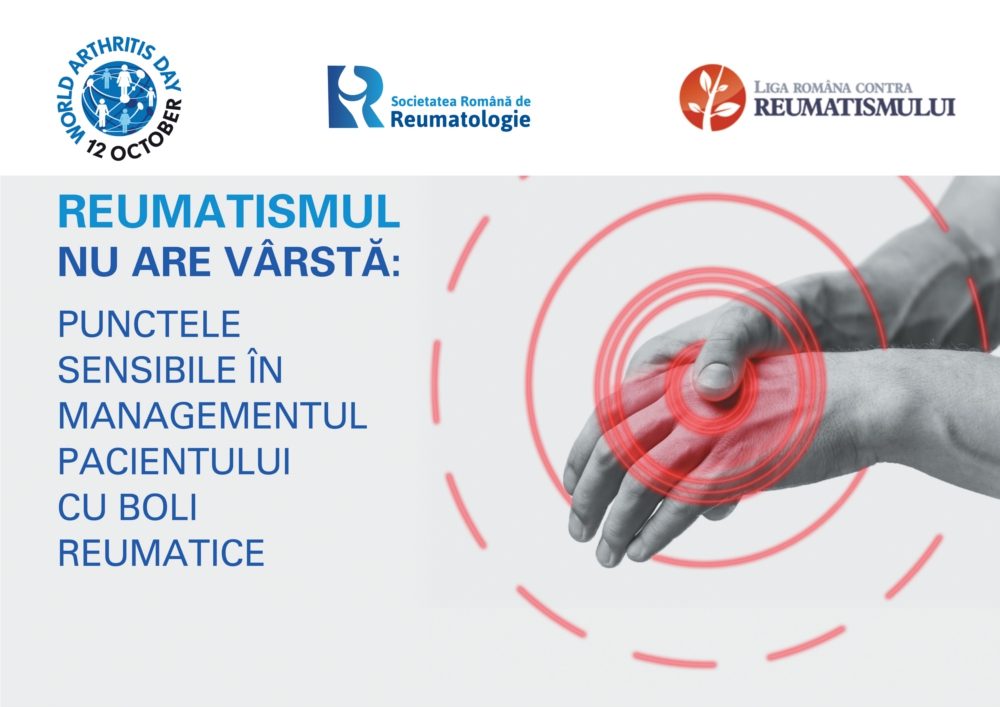 WORLD ARTHRITIS DAY
12 OCTOBER

Societatea Română de
Reumatologie

LIGA ROMÂNA CONTRA
REUMATISMULUI

REUMATISMUL
NU ARE VÂRSTĂ:

PUNCTELE SENSIBILE ÎN MANAGEMENTUL PACIENTULUI CU BOLI REUMATICE